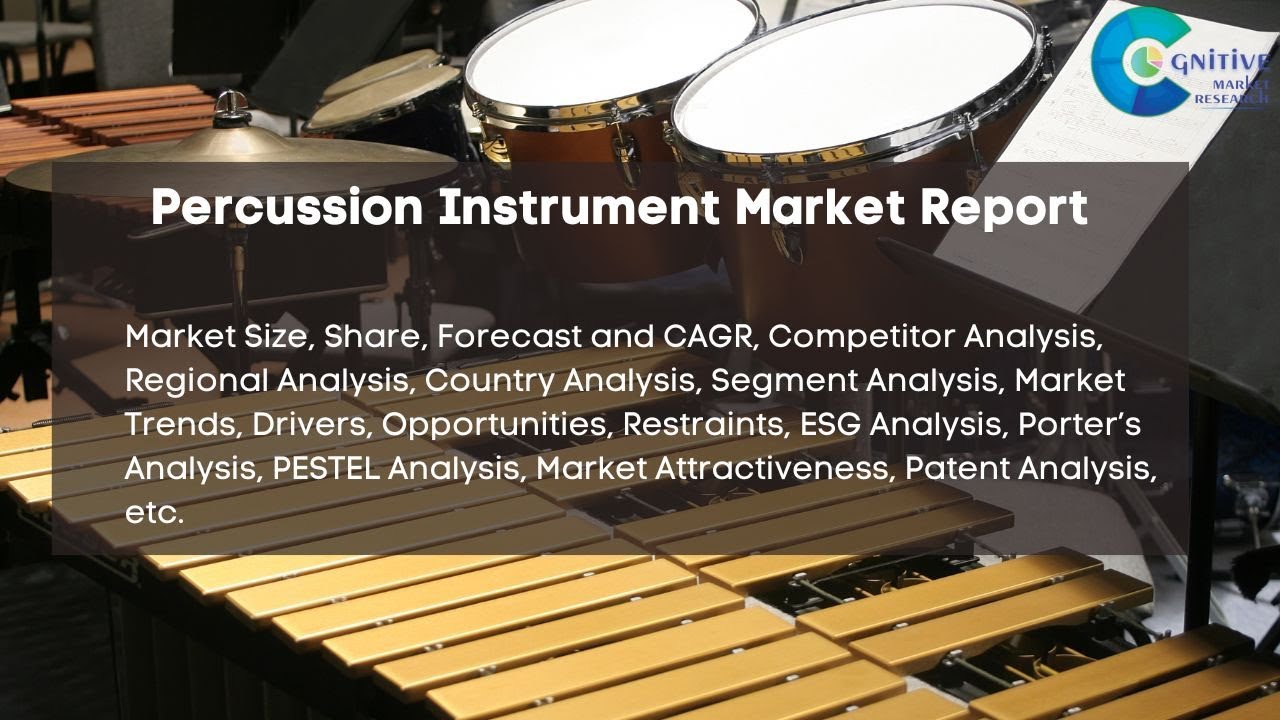 GNITIVE
MARKET
RESEARCH

Percussion Instrument Market Report

Market Size, Share, Forecast and CAGR, Competitor Analysis, Regional Analysis, Country Analysis, Segment Analysis, Market Trends, Drivers, Opportunities, Restraints, ESG Analysis, Porter's Analysis, PESTEL Analysis, Market Attractiveness, Patent Analysis, etc.